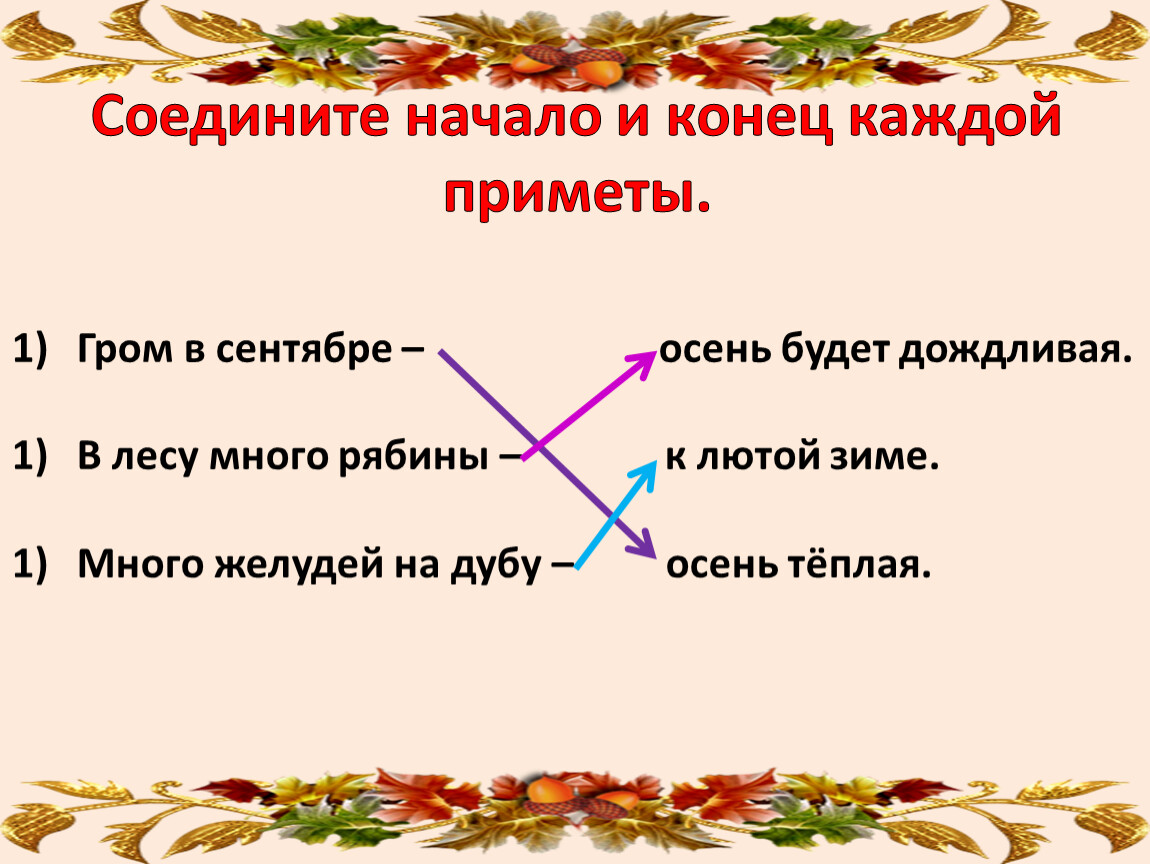 Соедините начало и конец каждой приметы.

1) Гром в сентябре –

1) В лесу много рябины –

1) Много желудей на дубу –

осень будет дождливая.

к лютой зиме.

осень тёплая.